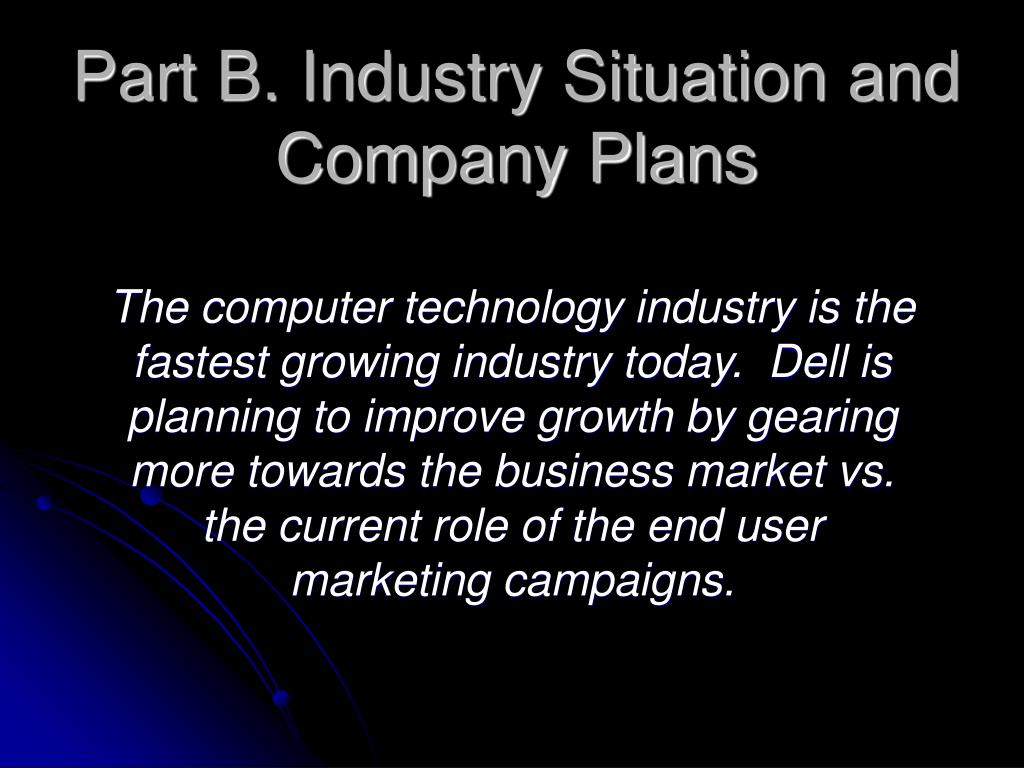 Part B. Industry Situation and Company Plans

The computer technology industry is the fastest growing industry today. Dell is planning to improve growth by gearing more towards the business market vs. the current role of the end user marketing campaigns.